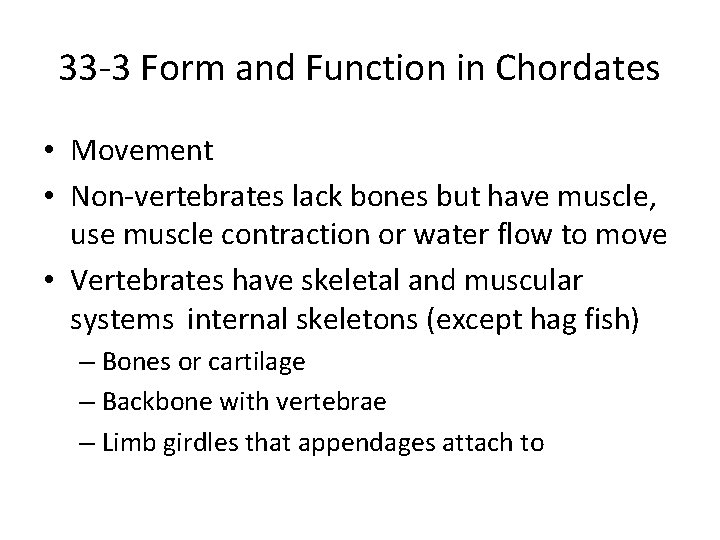 33-3 Form and Function in Chordates

• Movement
• Non-vertebrates lack bones but have muscle, use muscle contraction or water flow to move
• Vertebrates have skeletal and muscular systems internal skeletons (except hag fish)
– Bones or cartilage
– Backbone with vertebrae
– Limb girdles that appendages attach to